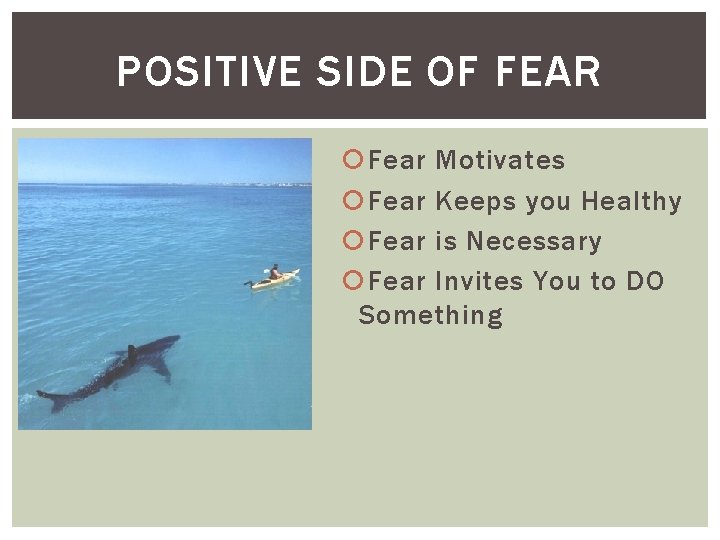 POSITIVE SIDE OF FEAR

Fear Motivates
Fear Keeps you Healthy
Fear is Necessary
Fear Invites You to DO Something